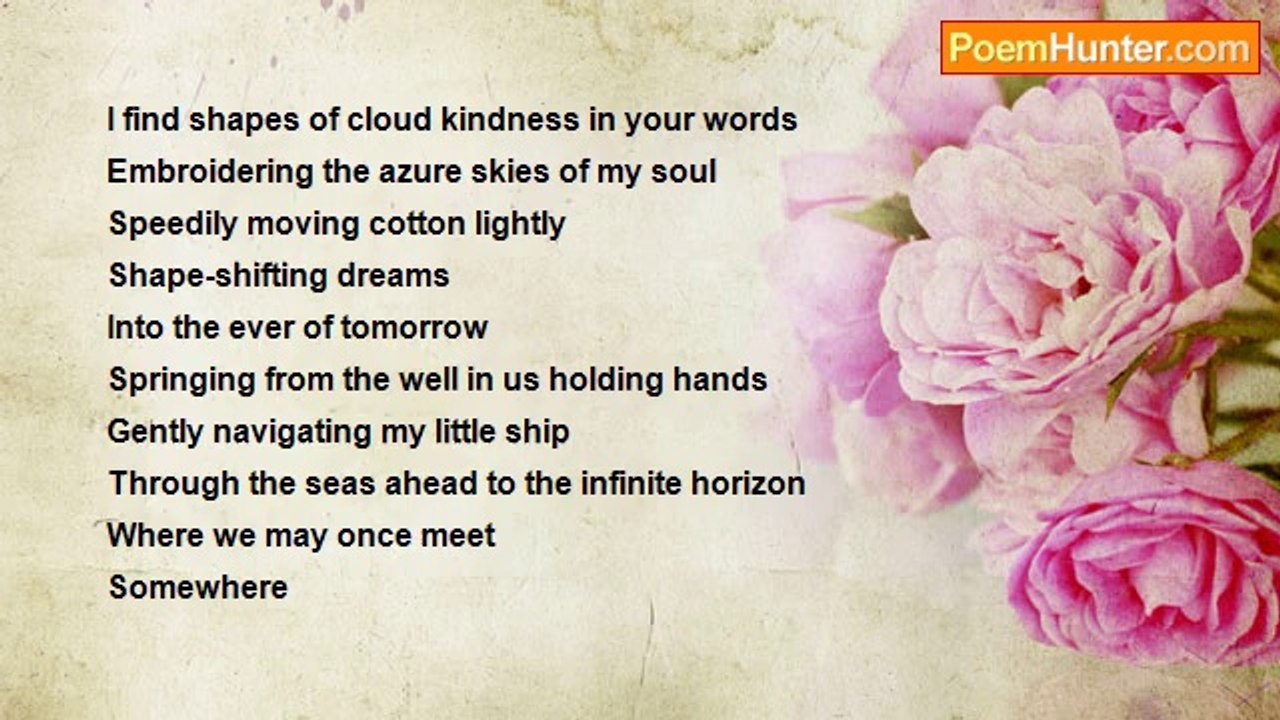 PoemHunter.com

I find shapes of cloud kindness in your words
Embroidering the azure skies of my soul
Speedily moving cotton lightly
Shape-shifting dreams
Into the ever of tomorrow
Springing from the well in us holding hands
Gently navigating my little ship
Through the seas ahead to the infinite horizon
Where we may once meet
Somewhere